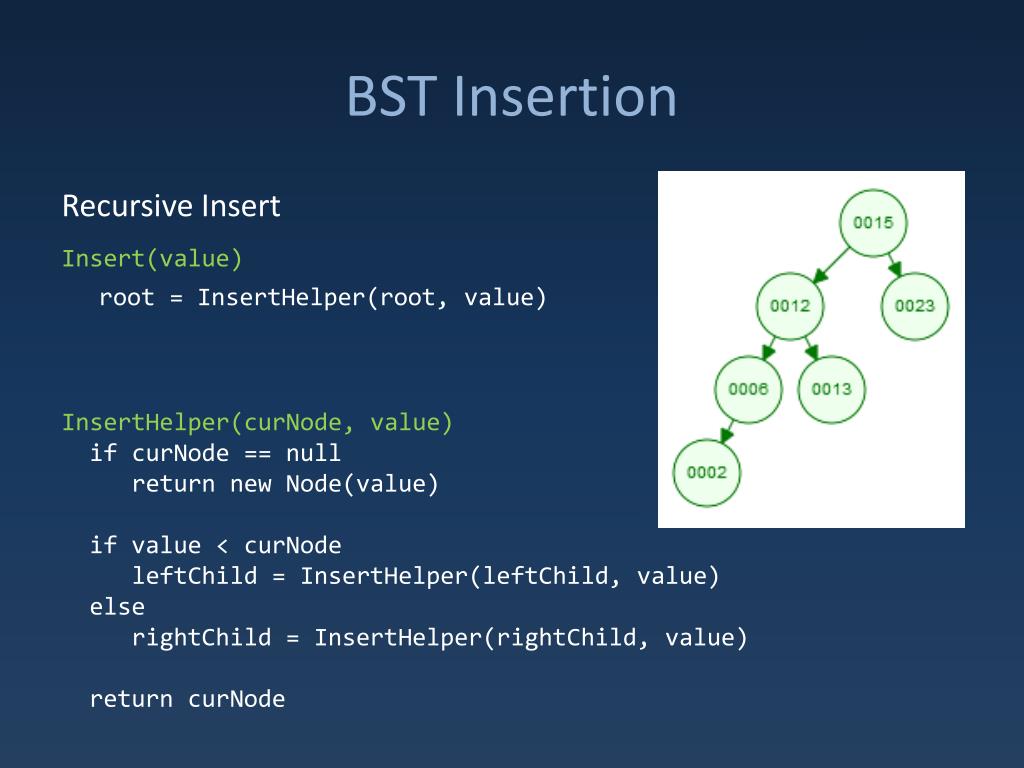 BST Insertion

Recursive Insert

Insert(value)
root = InsertHelper(root, value)

InsertHelper(curNode, value)
if curNode == null
return new Node(value)

if value < curNode
leftChild = InsertHelper(leftChild, value)
else
rightChild = InsertHelper(rightChild, value)

return curNode

0015
0012
0023
0006
0013
0002